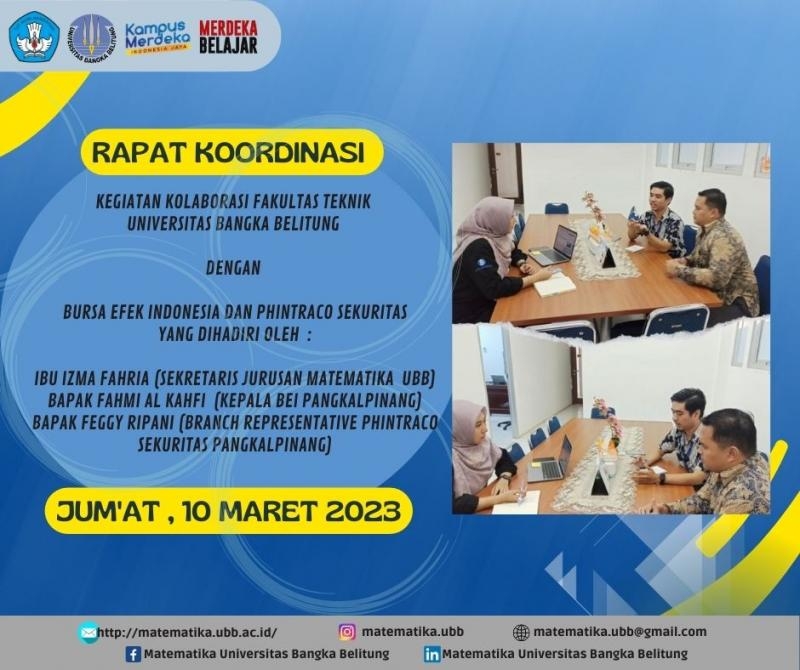 UNIVERSITAS BANGKA BELITUNG

Kampus Merdeka
INDONESIA JAYA

MERDEKA BELAJAR

RAPAT KOORDINASI

KEGIATAN KOLABORASI FAKULTAS TEKNIK UNIVERSITAS BANGKA BELITUNG

DENGAN

BURSA EFEK INDONESIA DAN PHINTRACO SEKURITAS YANG DIHADIRI OLEH :

IBU IZMA FAHRIA (SEKRETARIS JURUSAN MATEMATIKA UBB)
BAPAK FAHMI AL KAHFI (KEPALA BEI PANGKALPINANG)
BAPAK FEGGY RIPANI (BRANCH REPRESENTATIVE PHINTRACO SEKURITAS PANGKALPINANG)

JUM'AT , 10 MARET 2023

http://matematika.ubb.ac.id/
matematika.ubb
matematika.ubb@gmail.com
Matematika Universitas Bangka Belitung
Matematika Universitas Bangka Belitung